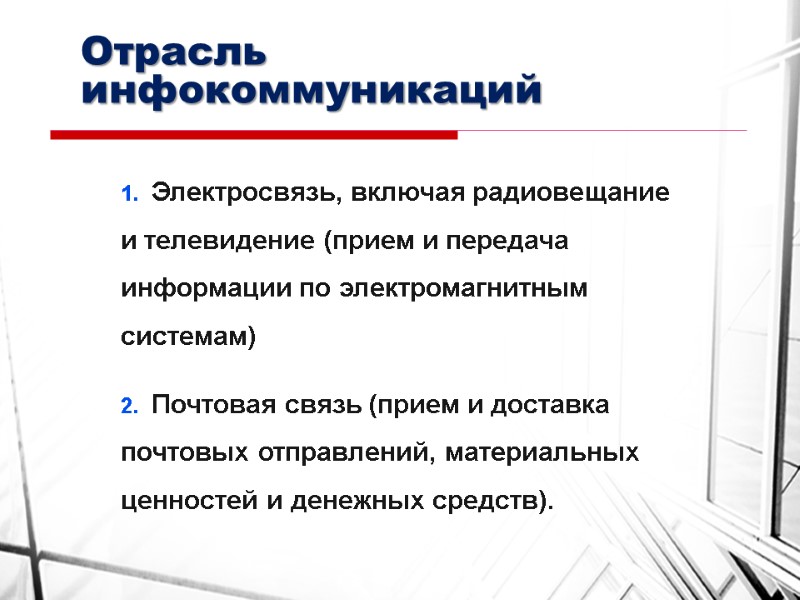 Отрасль инфокоммуникаций

1. Электросвязь, включая радиовещание и телевидение (прием и передача информации по электромагнитным системам)

2. Почтовая связь (прием и доставка почтовых отправлений, материальных ценностей и денежных средств).